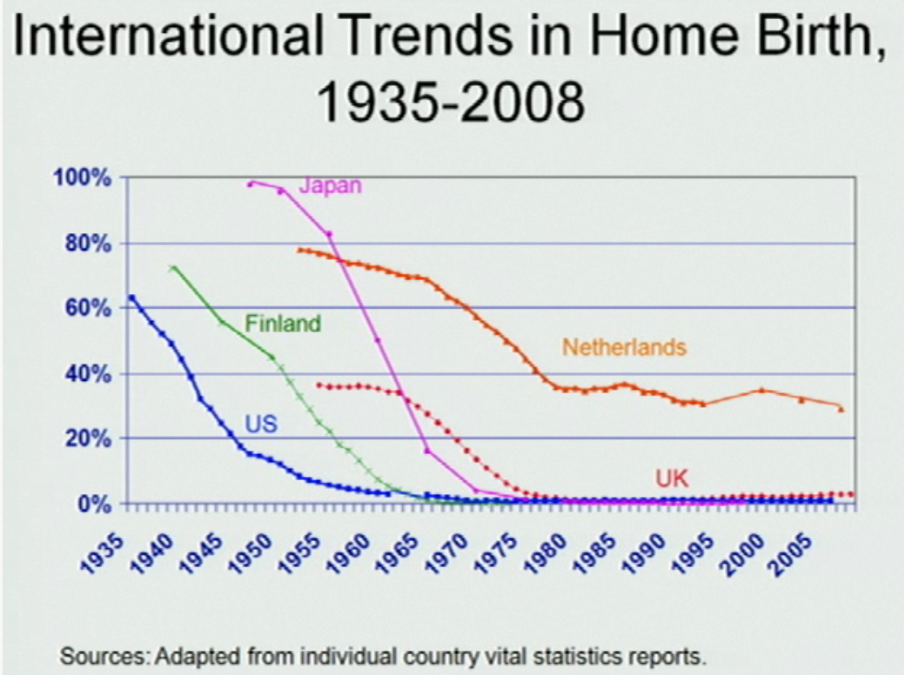 International Trends in Home Birth, 1935-2008

100%
80%
60%
40%
20%
0%

Japan
Finland
Netherlands
US
UK

1935
1940
1945
1950
1955
1960
1965
1970
1975
1980
1985
1990
1995
2000
2005

Sources: Adapted from individual country vital statistics reports.